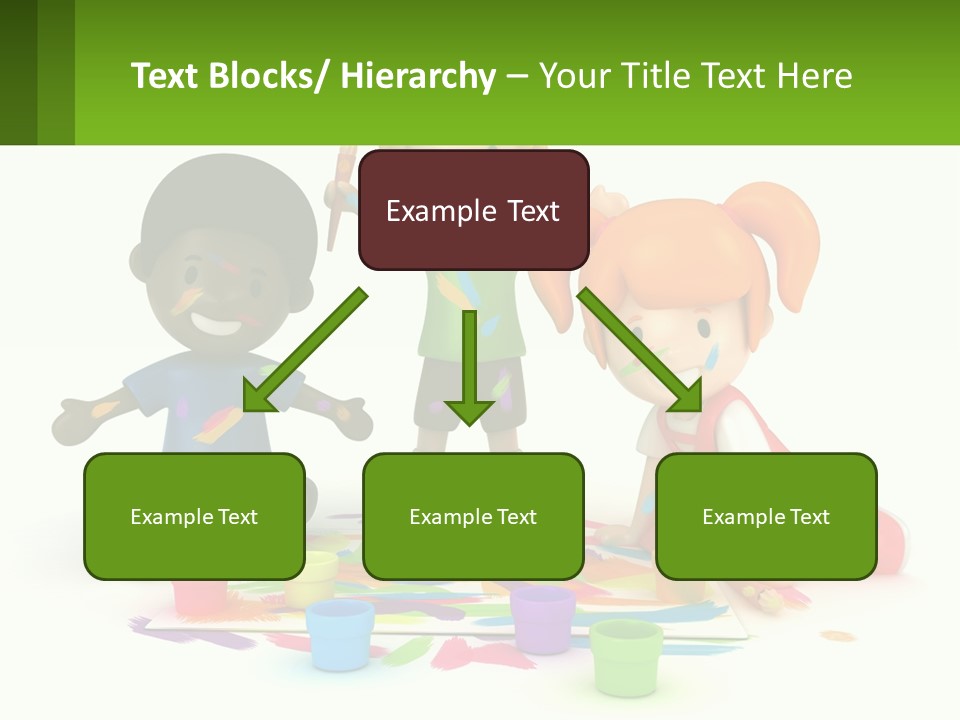 Text Blocks/ Hierarchy – Your Title Text Here

Example Text

Example Text

Example Text

Example Text